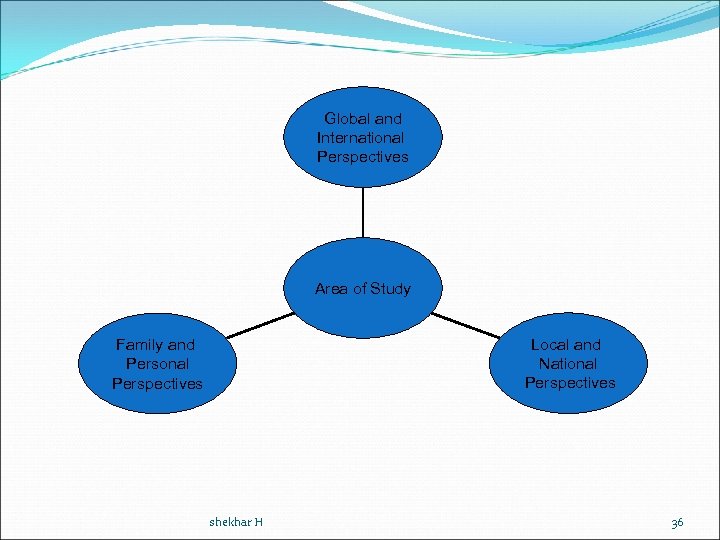 Global and International Perspectives

Area of Study

Family and Personal Perspectives

Local and National Perspectives

shekhar H

36